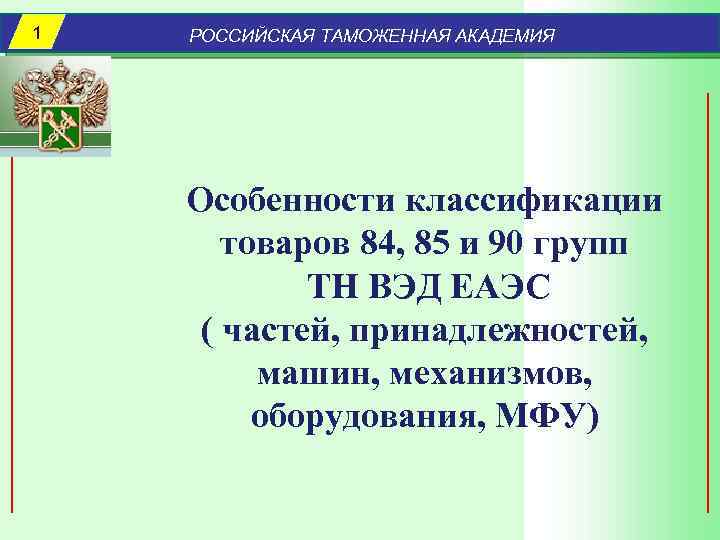 1

РОССИЙСКАЯ ТАМОЖЕННАЯ АКАДЕМИЯ

Особенности классификации товаров 84, 85 и 90 групп ТН ВЭД ЕАЭС ( частей, принадлежностей, машин, механизмов, оборудования, МФУ)